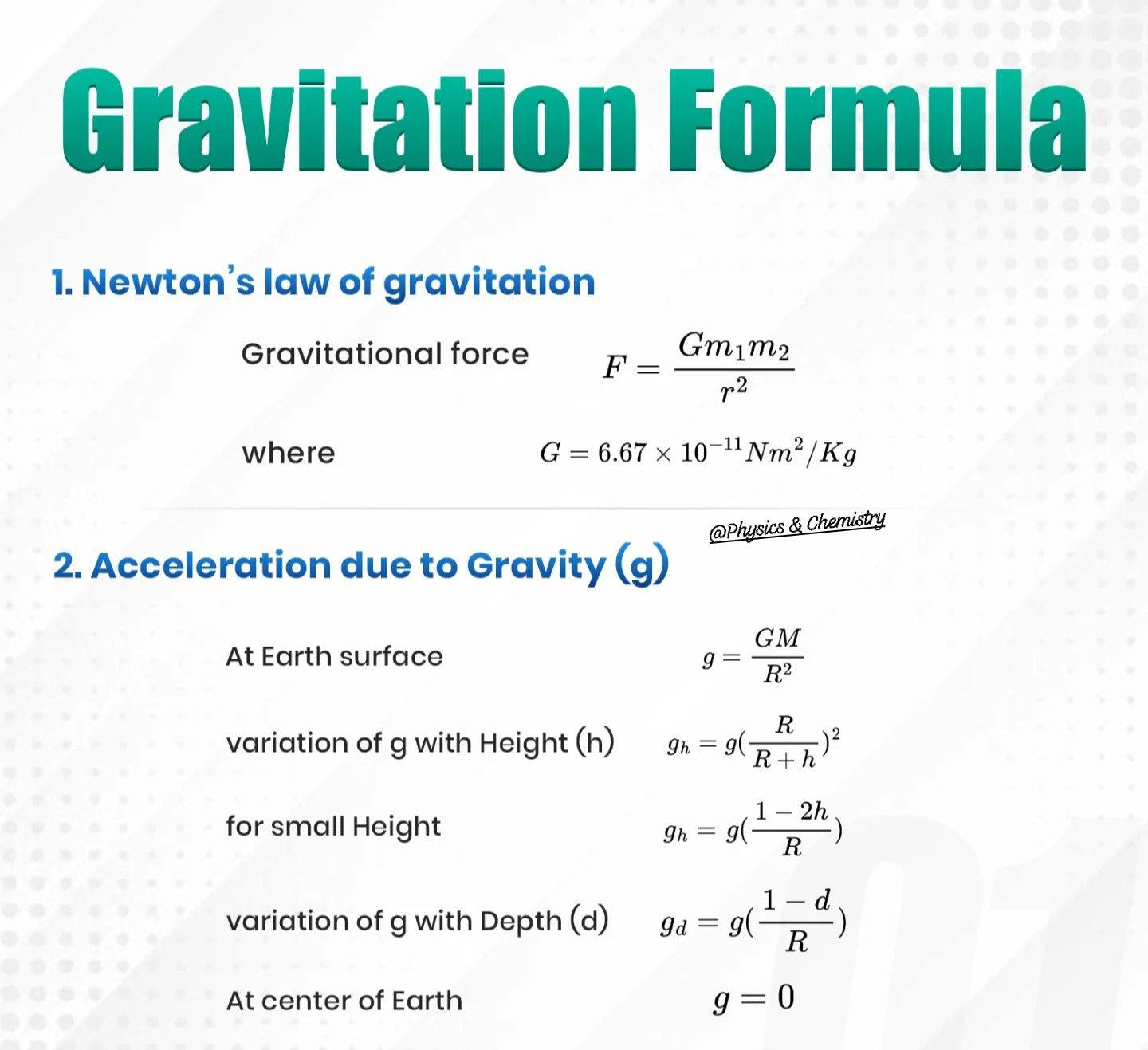 Gravitation Formula

1. Newton's law of gravitation

Gravitational force $F = \frac{Gm_1m_2}{r^2}$

where $G = 6.67 \times 10^{-11} Nm^2/Kg$

@Physics & Chemistry

2. Acceleration due to Gravity (g)

At Earth surface $g = \frac{GM}{R^2}$

variation of g with Height (h) $g_h = g(\frac{R}{R+h})^2$

for small Height $g_h = g(\frac{1-2h}{R})$

variation of g with Depth (d) $g_d = g(\frac{1-d}{R})$

At center of Earth $g = 0$